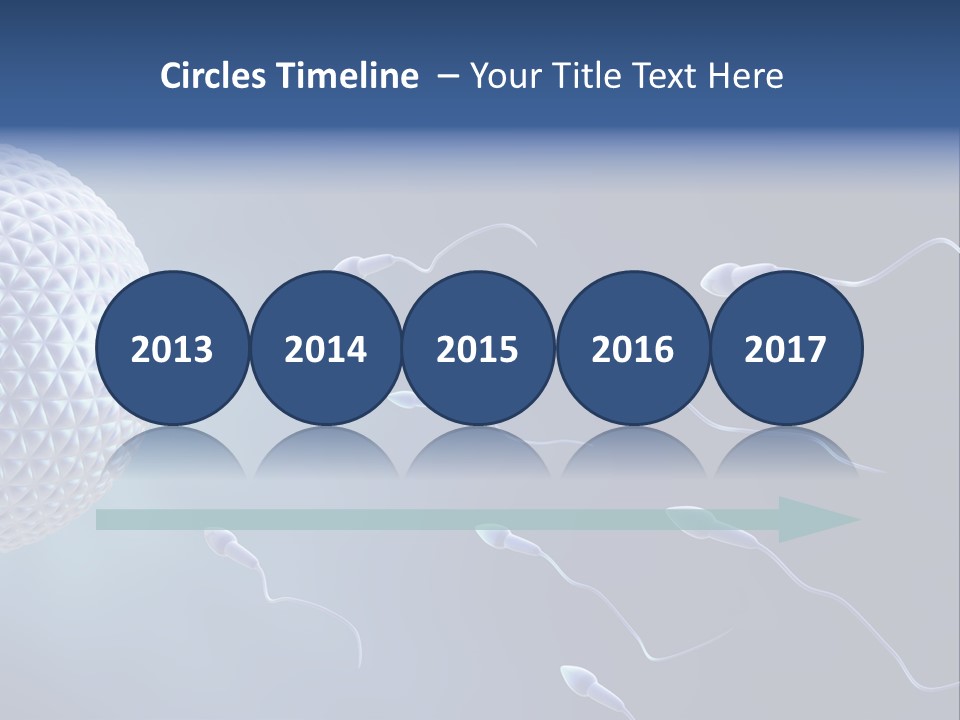 Circles Timeline – Your Title Text Here

2013

2014

2015

2016

2017